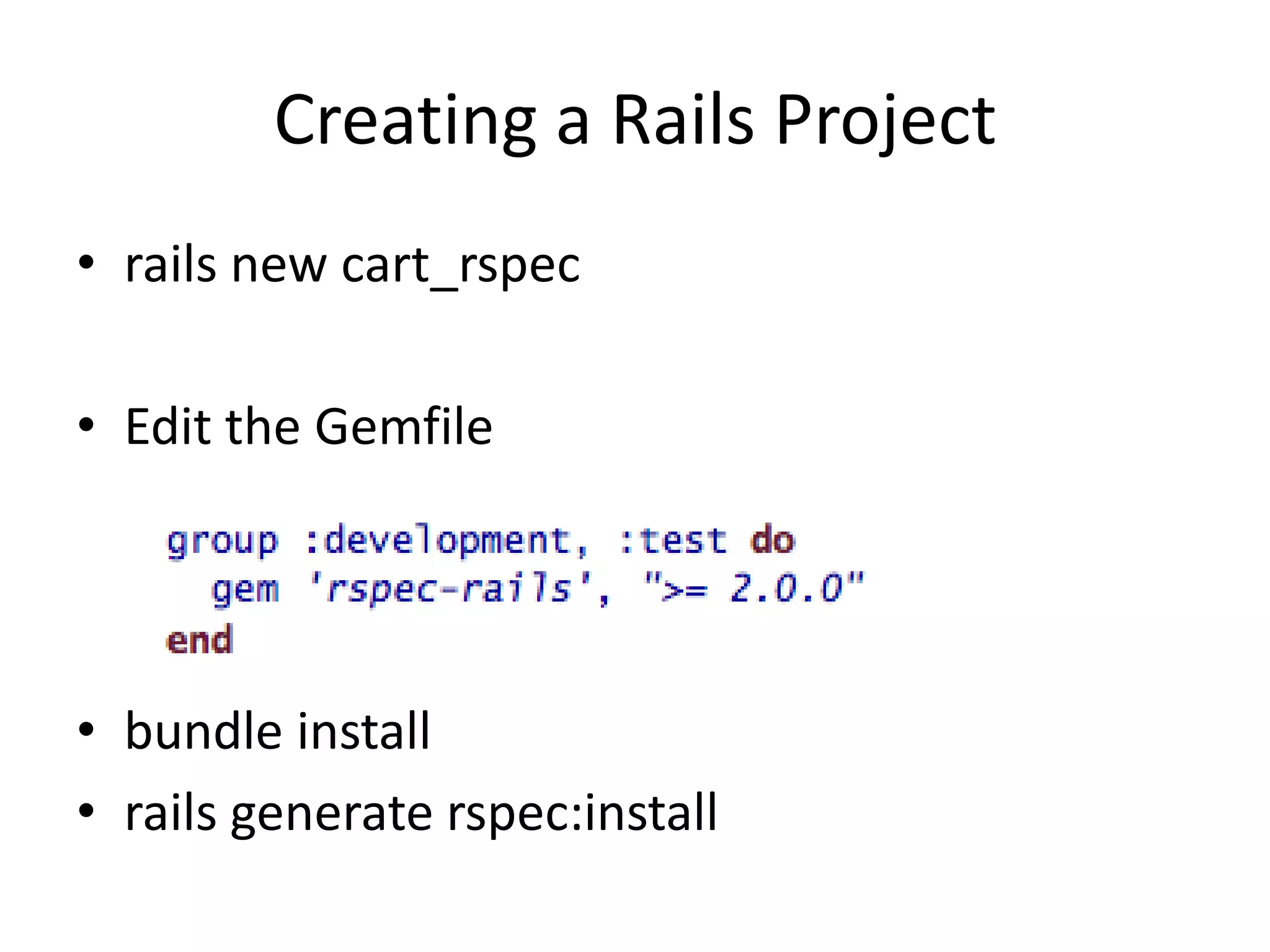 Creating a Rails Project

• rails new cart_rspec

• Edit the Gemfile

group :development, :test do
  gem 'rspec-rails', ">= 2.0.0"
end

• bundle install

• rails generate rspec:install